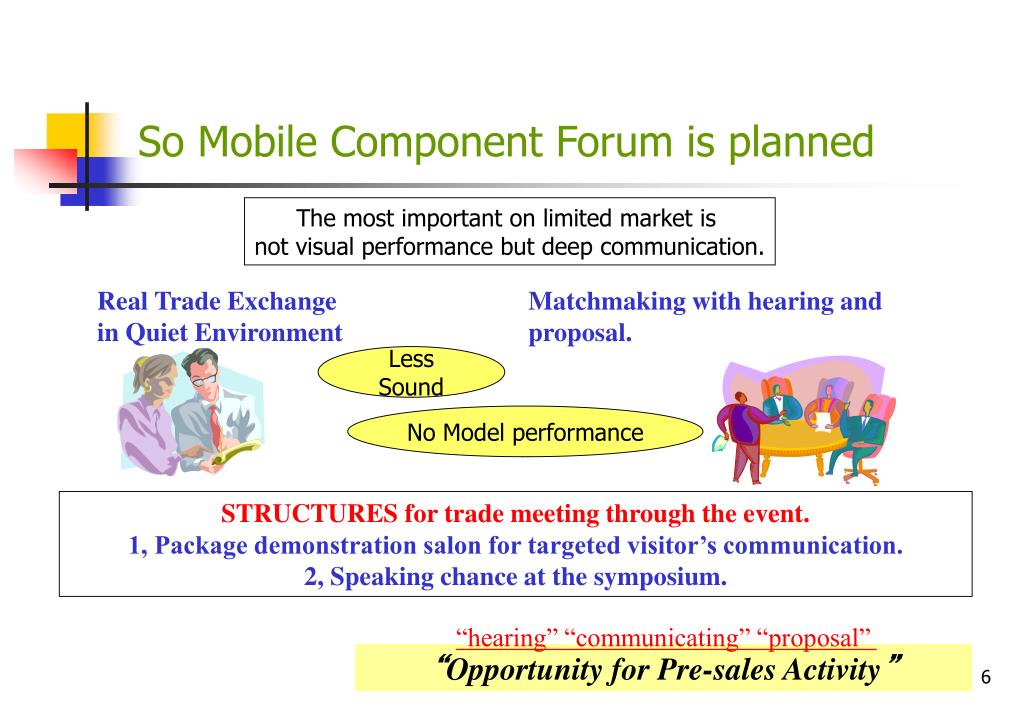 So Mobile Component Forum is planned

The most important on limited market is not visual performance but deep communication.

Real Trade Exchange in Quiet Environment

Matchmaking with hearing and proposal.

Less Sound

No Model performance

STRUCTURES for trade meeting through the event.
1, Package demonstration salon for targeted visitor's communication.
2, Speaking chance at the symposium.

"hearing" "communicating" "proposal"
"Opportunity for Pre-sales Activity"

6